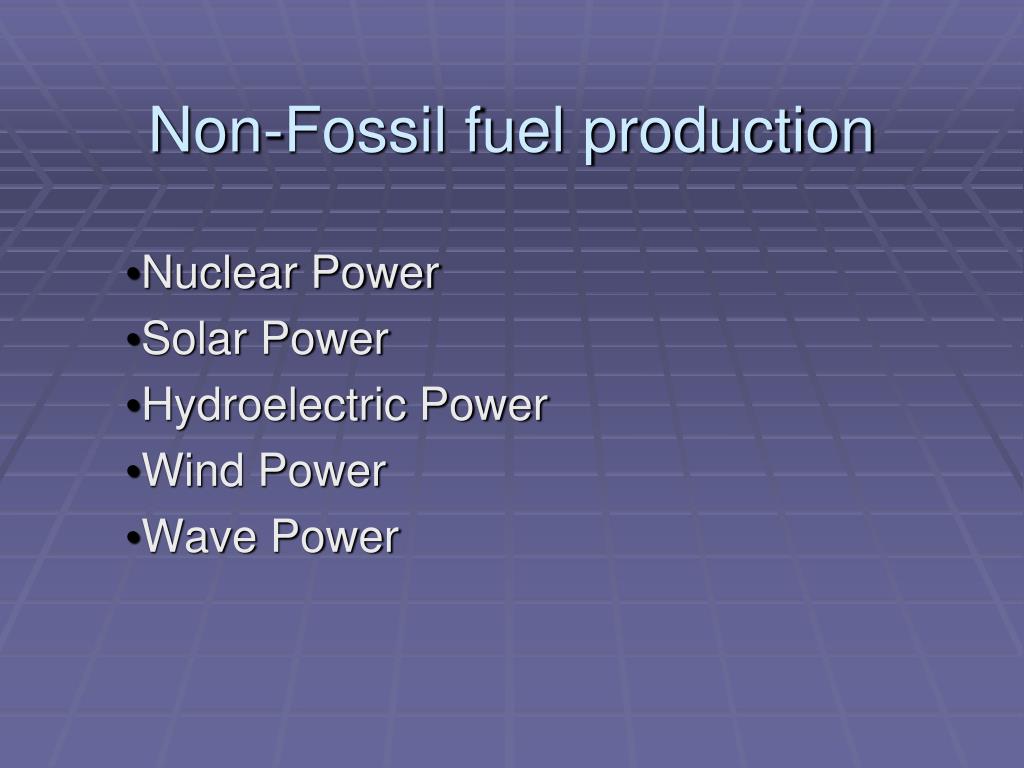 Non-Fossil fuel production

•Nuclear Power
•Solar Power
•Hydroelectric Power
•Wind Power
•Wave Power